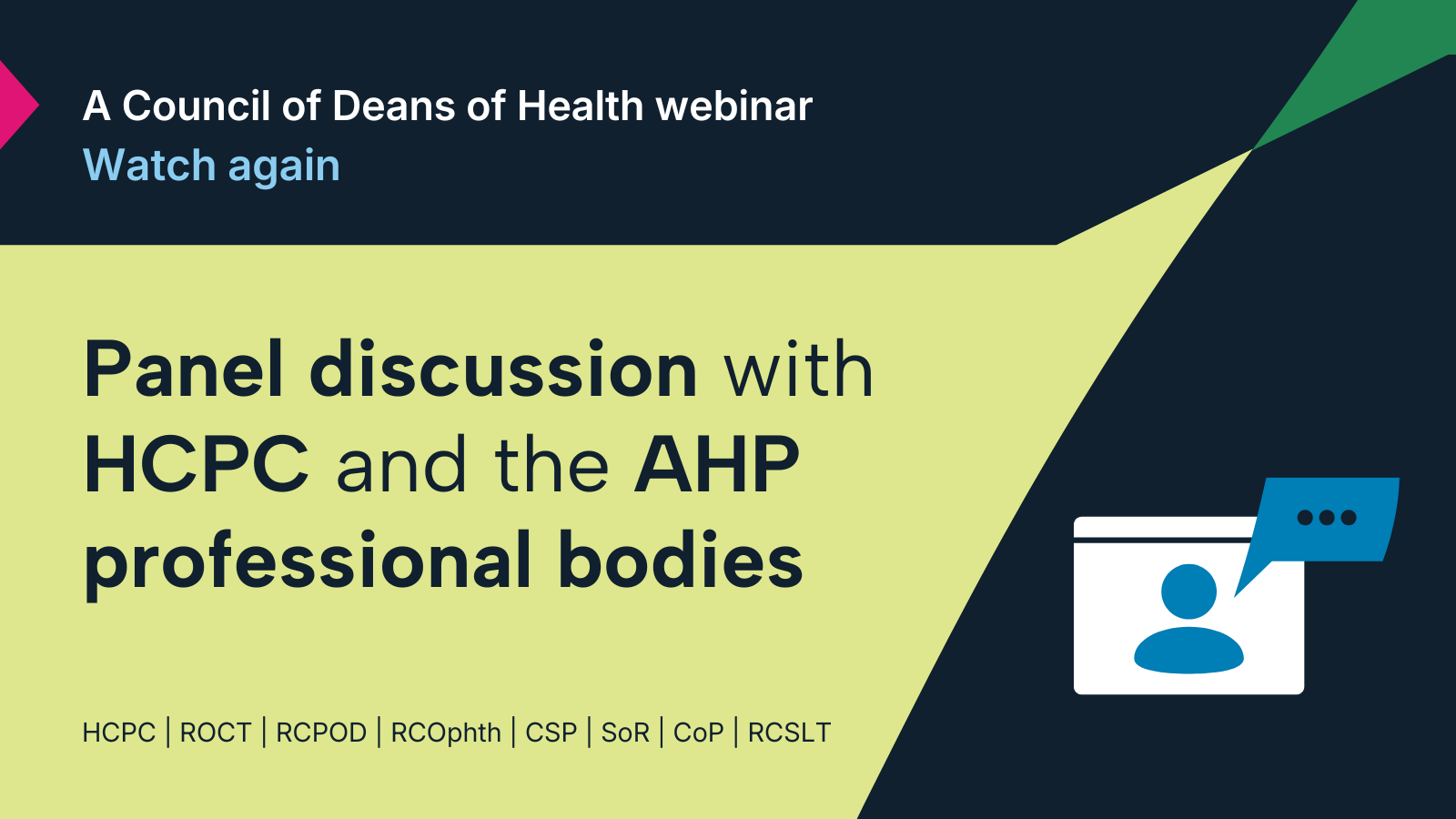 A Council of Deans of Health webinar
Watch again

Panel discussion with HCPC and the AHP professional bodies

HCPC | ROCT | RCPOD | RCOphth | CSP | SoR | CoP | RCSLT